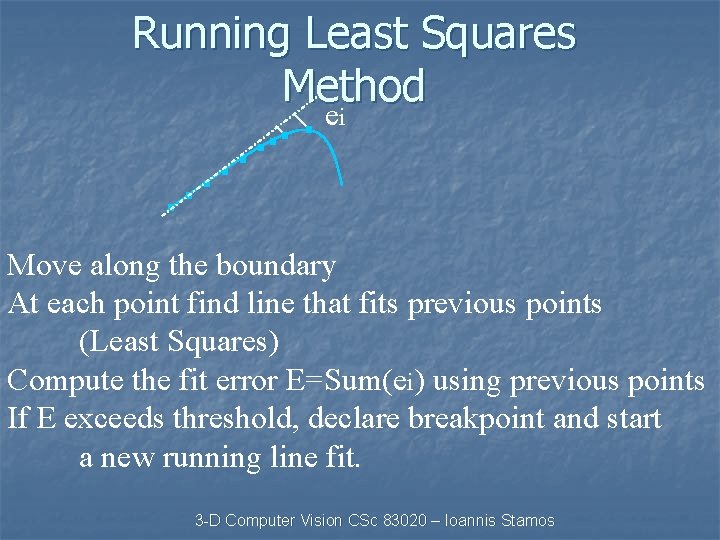 Running Least Squares Method

$e_i$

Move along the boundary
At each point find line that fits previous points (Least Squares)
Compute the fit error E=Sum($e_i$) using previous points
If E exceeds threshold, declare breakpoint and start a new running line fit.

3-D Computer Vision CSc 83020 – Ioannis Stamos